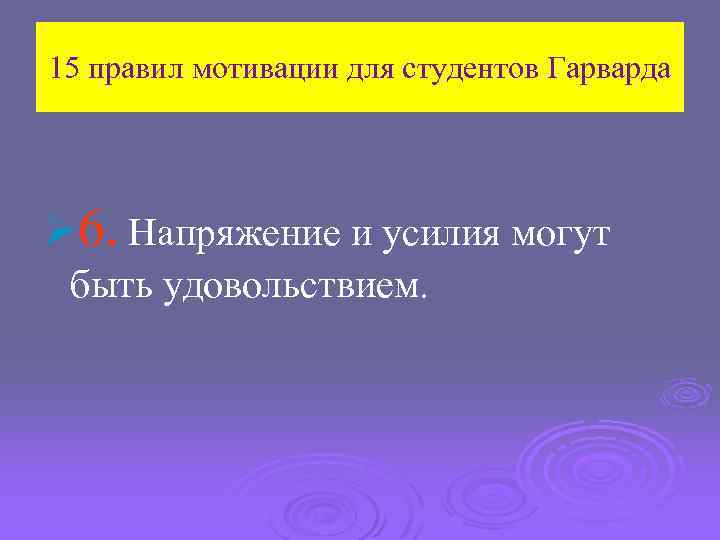 15 правил мотивации для студентов Гарварда

6. Напряжение и усилия могут быть удовольствием.